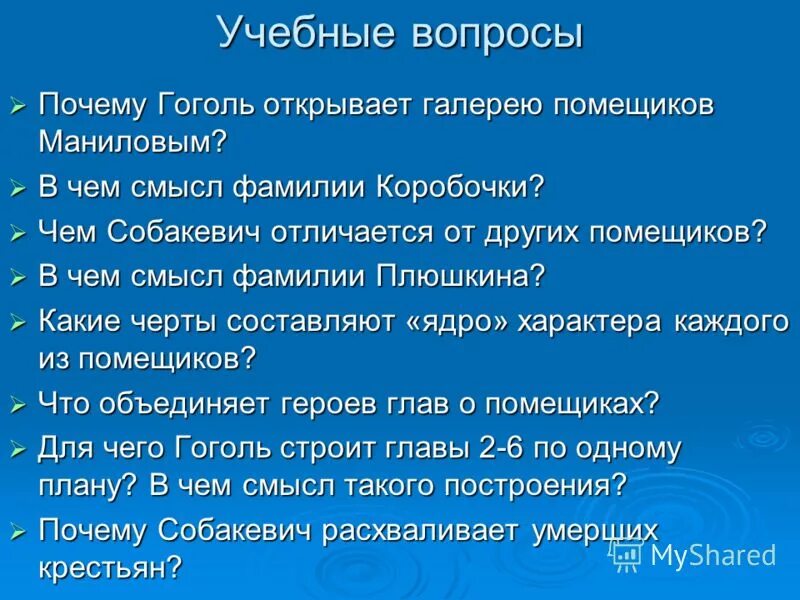 Учебные вопросы

➢ Почему Гоголь открывает галерею помещиков Маниловым?
➢ В чем смысл фамилии Коробочки?
➢ Чем Собакевич отличается от других помещиков?
➢ В чем смысл фамилии Плюшкина?
➢ Какие черты составляют «ядро» характера каждого из помещиков?
➢ Что объединяет героев глав о помещиках?
➢ Для чего Гоголь строит главы 2-6 по одному плану? В чем смысл такого построения?
➢ Почему Собакевич расхваливает умерших крестьян?

MyShared